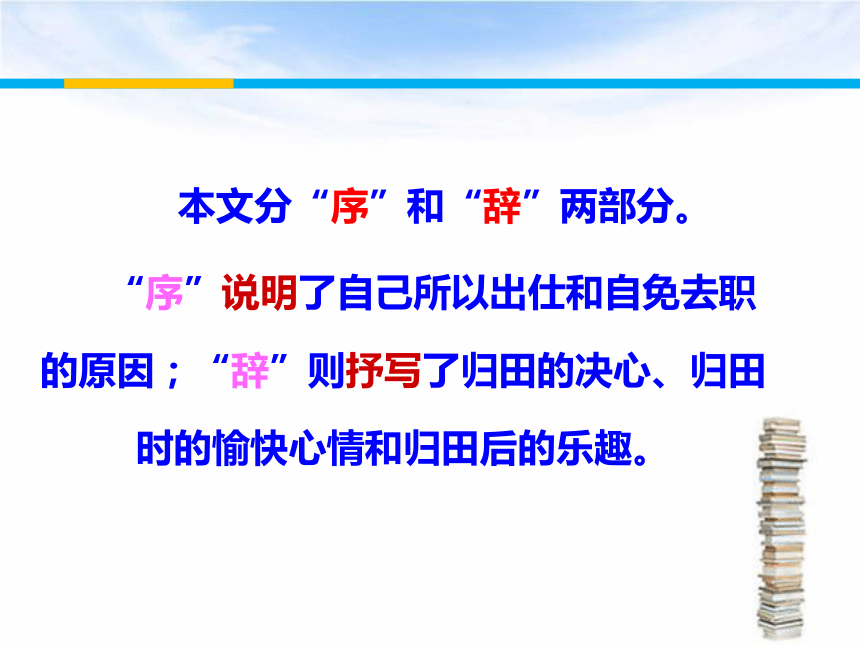 本文分“序”和“辞”两部分。

“序”说明了自己所以出仕和自免去职的原因；“辞”则抒写了归田的决心、归田时的愉快心情和归田后的乐趣。